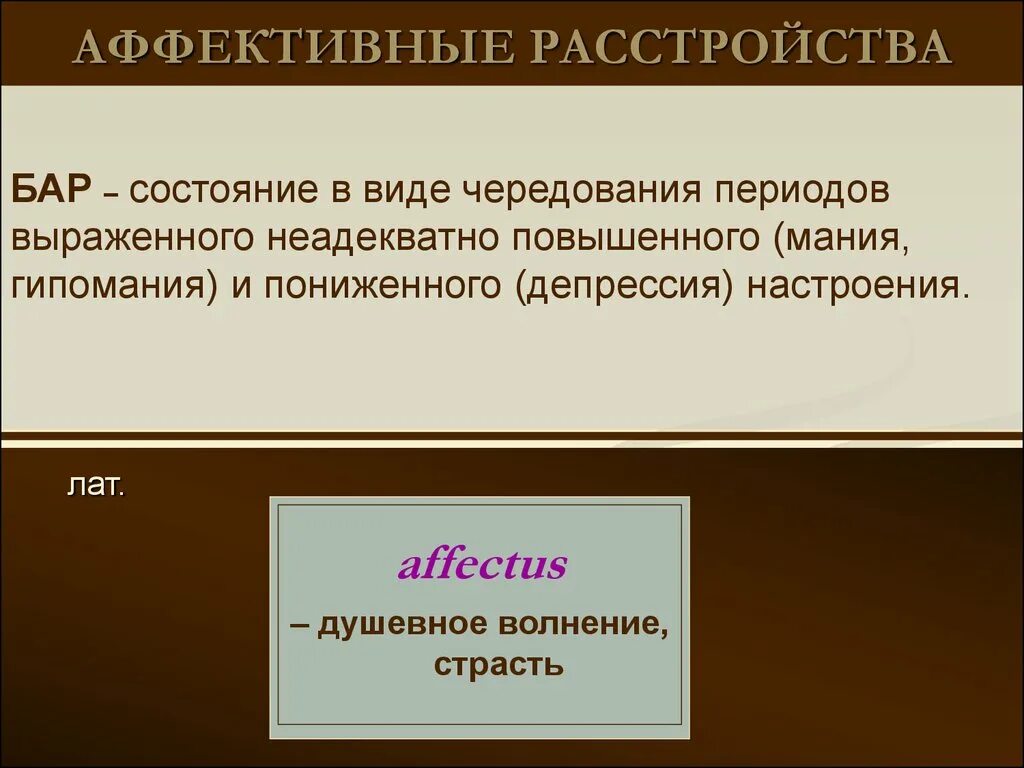 АФФЕКТИВНЫЕ РАССТРОЙСТВА

БАР – состояние в виде чередования периодов выраженного неадекватно повышенного (мания, гипомания) и пониженного (депрессия) настроения.

лат.

affectus

– душевное волнение, страсть